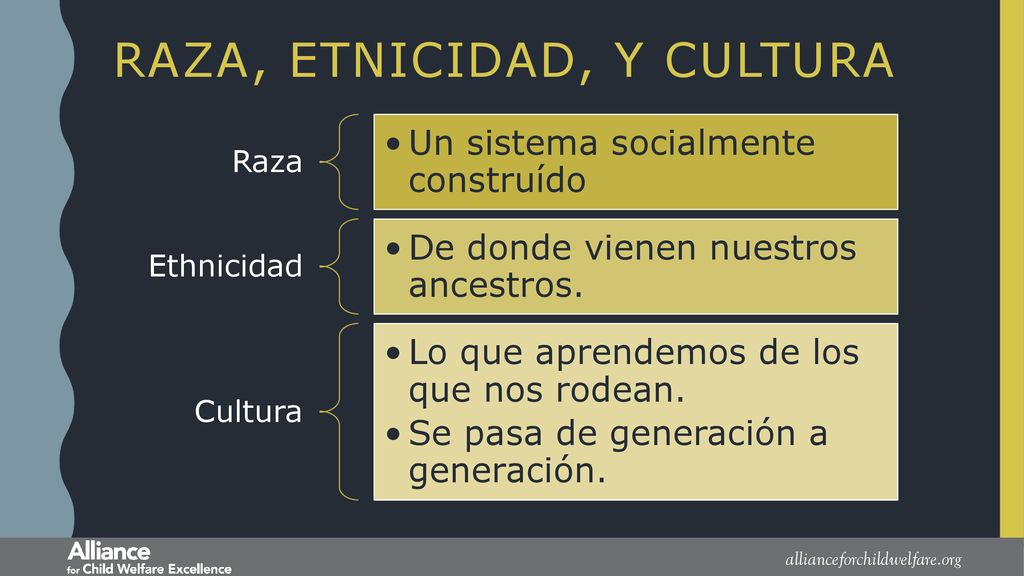 RAZA, ETNICIDAD, Y CULTURA

Raza

• Un sistema socialmente construído

Ethnicidad

• De donde vienen nuestros ancestros.

Cultura

• Lo que aprendemos de los que nos rodean.
• Se pasa de generación a generación.

Alliance for Child Welfare Excellence

allianceforchildwelfare.org